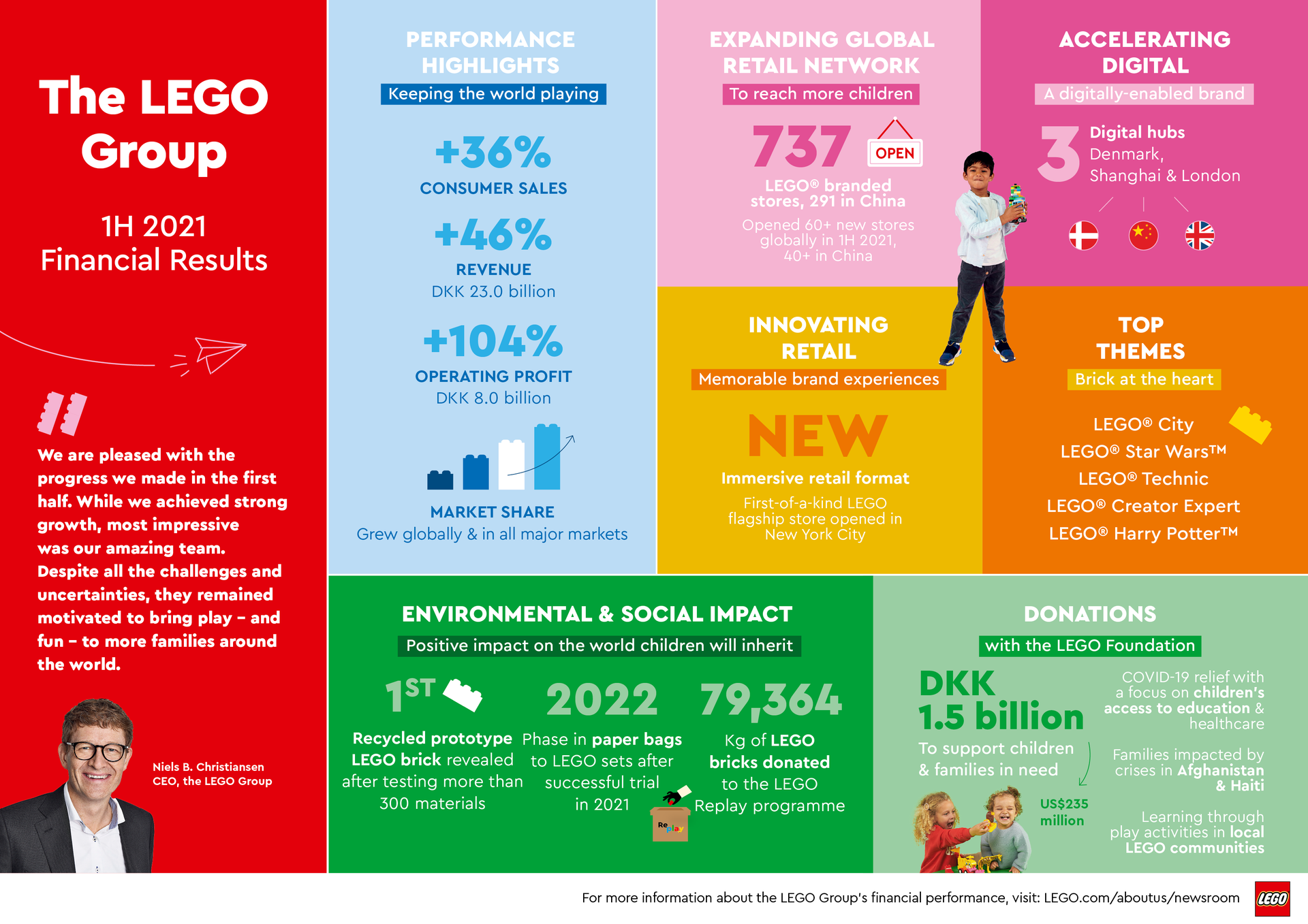 The LEGO Group

1H 2021
Financial Results

We are pleased with the progress we made in the first half. While we achieved strong growth, most impressive was our amazing team. Despite all the challenges and uncertainties, they remained motivated to bring play – and fun – to more families around the world.

Niels B. Christiansen
CEO, the LEGO Group

PERFORMANCE HIGHLIGHTS
Keeping the world playing

+36%
CONSUMER SALES

+46%
REVENUE
DKK 23.0 billion

+104%
OPERATING PROFIT
DKK 8.0 billion

MARKET SHARE
Grew globally & in all major markets

EXPANDING GLOBAL RETAIL NETWORK
To reach more children

737 OPEN
LEGO® branded stores, 291 in China
Opened 60+ new stores globally in 1H 2021, 40+ in China

ACCELERATING DIGITAL
A digitally-enabled brand

3 Digital hubs
Denmark, Shanghai & London

INNOVATING RETAIL
Memorable brand experiences

NEW
Immersive retail format
First-of-a-kind LEGO flagship store opened in New York City

TOP THEMES
Brick at the heart

LEGO® City
LEGO® Star Wars™
LEGO® Technic
LEGO® Creator Expert
LEGO® Harry Potter™

ENVIRONMENTAL & SOCIAL IMPACT
Positive impact on the world children will inherit

1ST
Recycled prototype LEGO brick revealed after testing more than 300 materials

2022
Phase in paper bags to LEGO sets after successful trial in 2021

79,364
Kg of LEGO bricks donated to the LEGO Replay programme

Replay

DONATIONS
with the LEGO Foundation

DKK 1.5 billion
To support children & families in need

US$235 million

COVID-19 relief with a focus on children's access to education & healthcare

Families impacted by crises in Afghanistan & Haiti

Learning through play activities in local LEGO communities

For more information about the LEGO Group's financial performance, visit: LEGO.com/aboutus/newsroom

LEGO